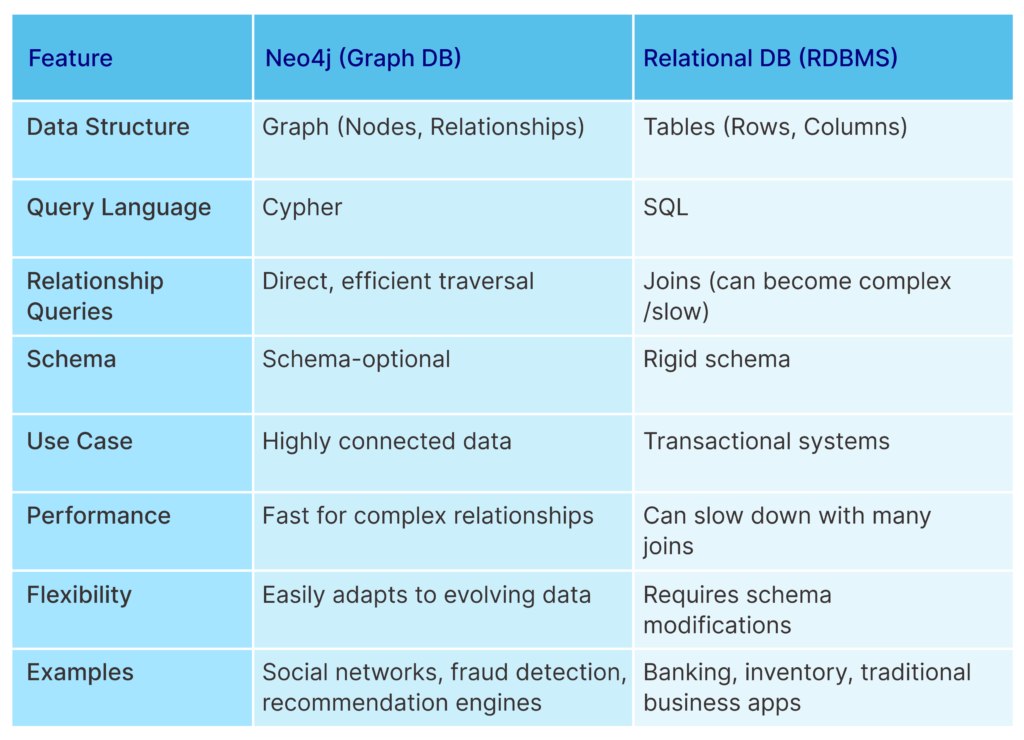 | Feature | Neo4j (Graph DB) | Relational DB (RDBMS) |
|---|---|---|
| Data Structure | Graph (Nodes, Relationships) | Tables (Rows, Columns) |
| Query Language | Cypher | SQL |
| Relationship Queries | Direct, efficient traversal | Joins (can become complex /slow) |
| Schema | Schema-optional | Rigid schema |
| Use Case | Highly connected data | Transactional systems |
| Performance | Fast for complex relationships | Can slow down with many joins |
| Flexibility | Easily adapts to evolving data | Requires schema modifications |
| Examples | Social networks, fraud detection, recommendation engines | Banking, inventory, traditional business apps |